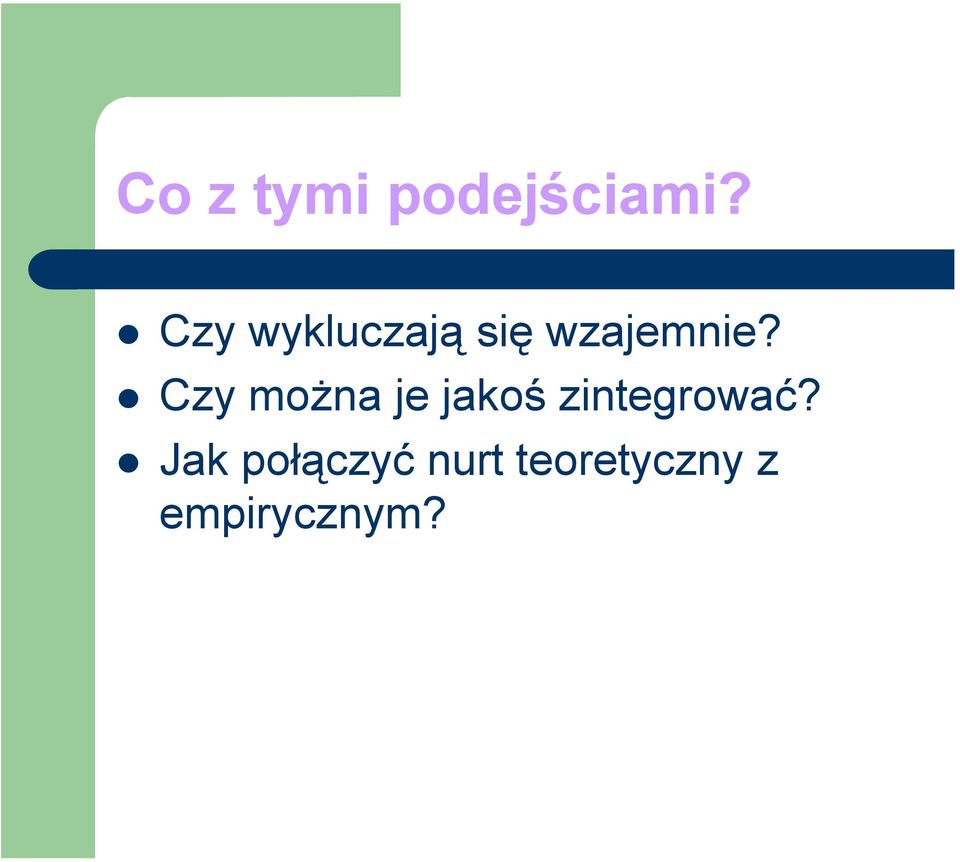 Co z tymi podejściami?

- Czy wykluczają się wzajemnie?
- Czy można je jakoś zintegrować?
- Jak połączyć nurt teoretyczny z empirycznym?